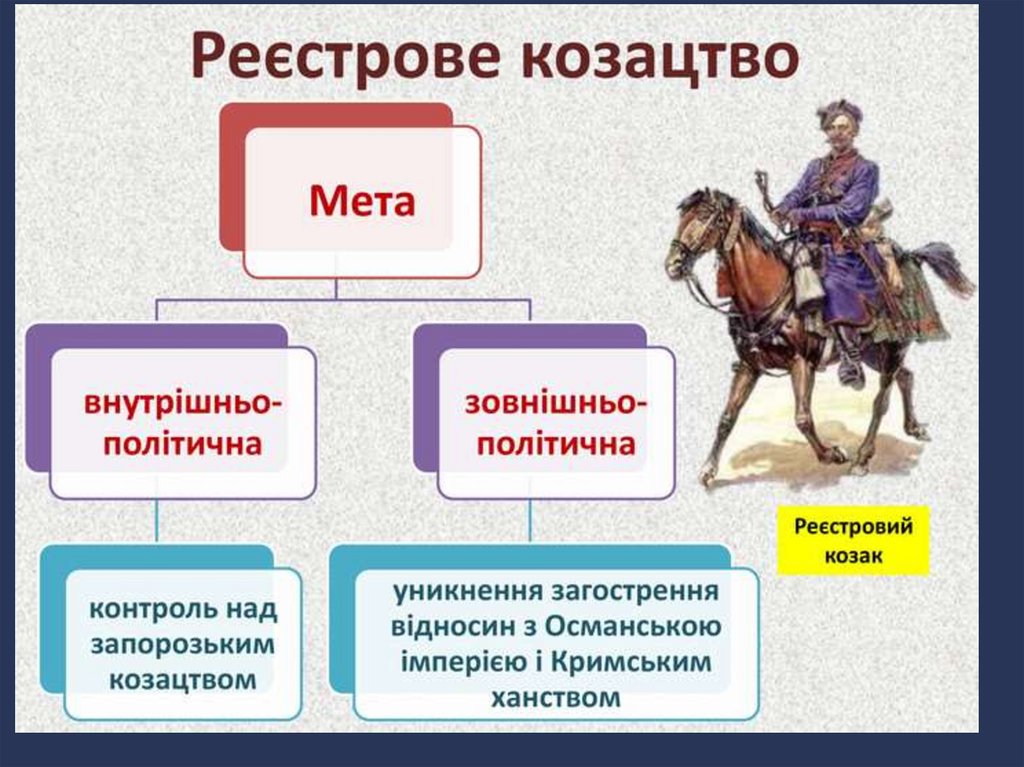 Реєстрове козацтво

Мета

внутрішньо-політична

зовнішньо-політична

контроль над запорозьким козацтвом

уникнення загострення відносин з Османською імперією і Кримським ханством

Реєстровий козак